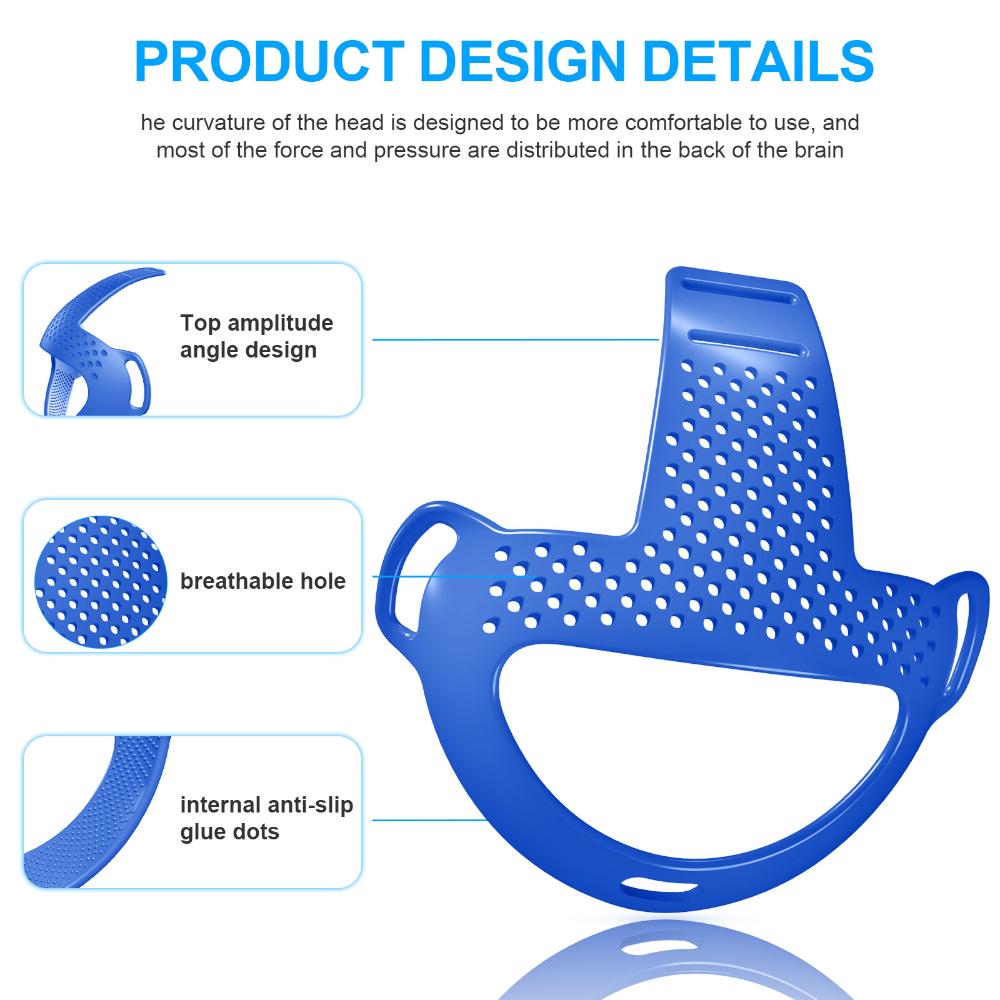 PRODUCT DESIGN DETAILS

he curvature of the head is designed to be more comfortable to use, and most of the force and pressure are distributed in the back of the brain

Top amplitude angle design

breathable hole

internal anti-slip glue dots